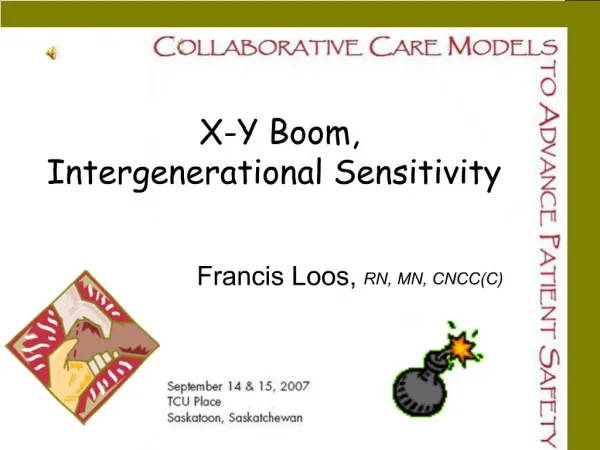 COLLABORATIVE CARE MODELS TO ADVANCE PATIENT SAFETY

X-Y Boom,
Intergenerational Sensitivity

Francis Loos, RN, MN, CNCC(C)

September 14 & 15, 2007
TCU Place
Saskatoon, Saskatchewan